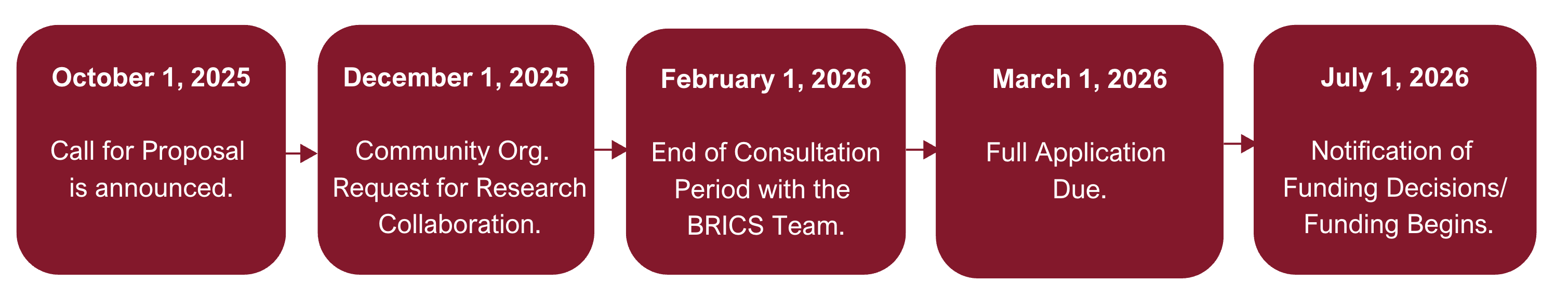 October 1, 2025

Call for Proposal is announced.

December 1, 2025

Community Org. Request for Research Collaboration.

February 1, 2026

End of Consultation Period with the BRICS Team.

March 1, 2026

Full Application Due.

July 1, 2026

Notification of Funding Decisions/ Funding Begins.